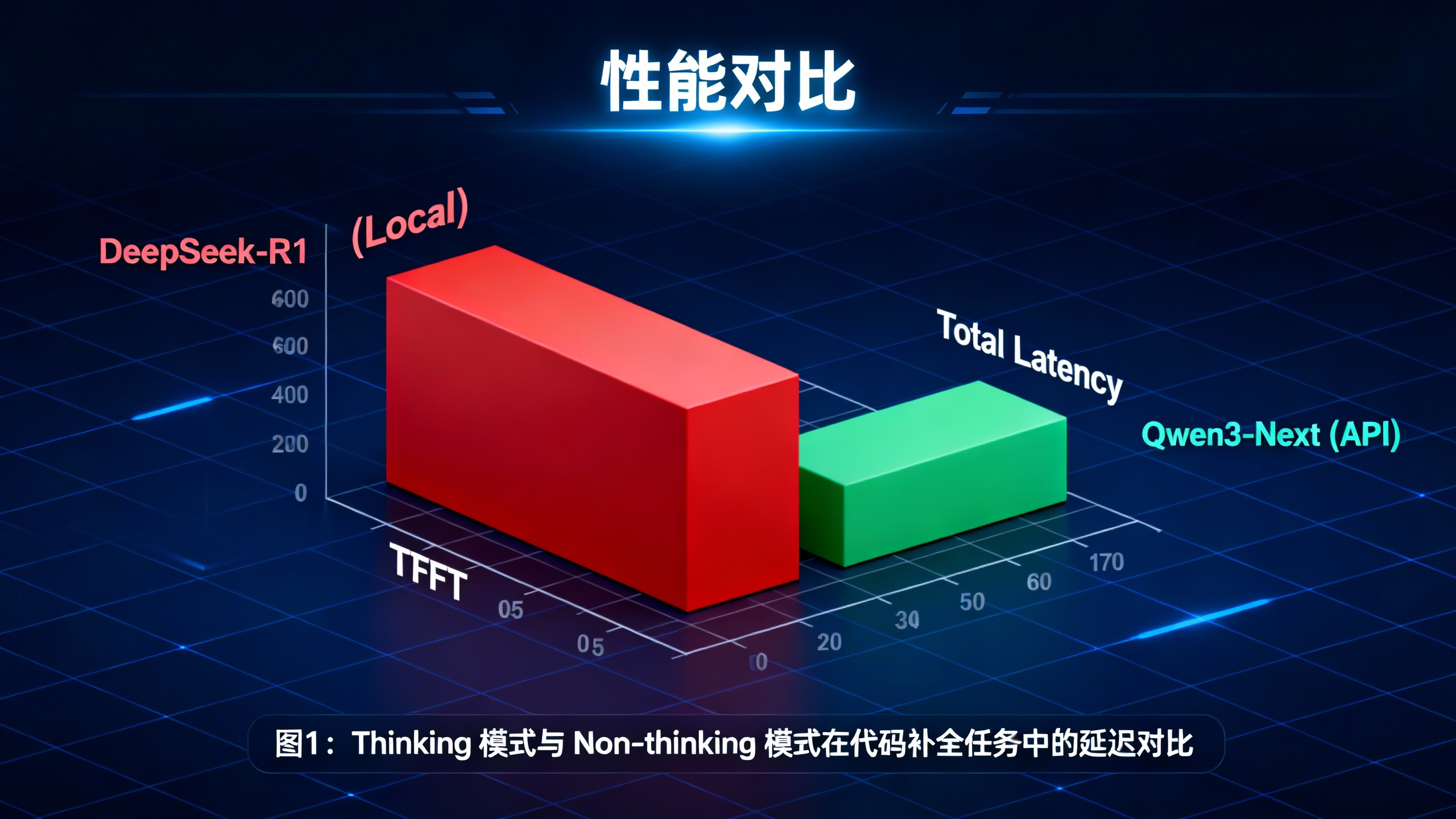 性能对比

DeepSeek-R1 (Local)

600
600
400
200
0

Total Latency

Qwen3-Next (API)

TFFT

05
05
0
20
30
50
60
170

图1：Thinking 模式与 Non-thinking 模式在代码补全任务中的延迟对比